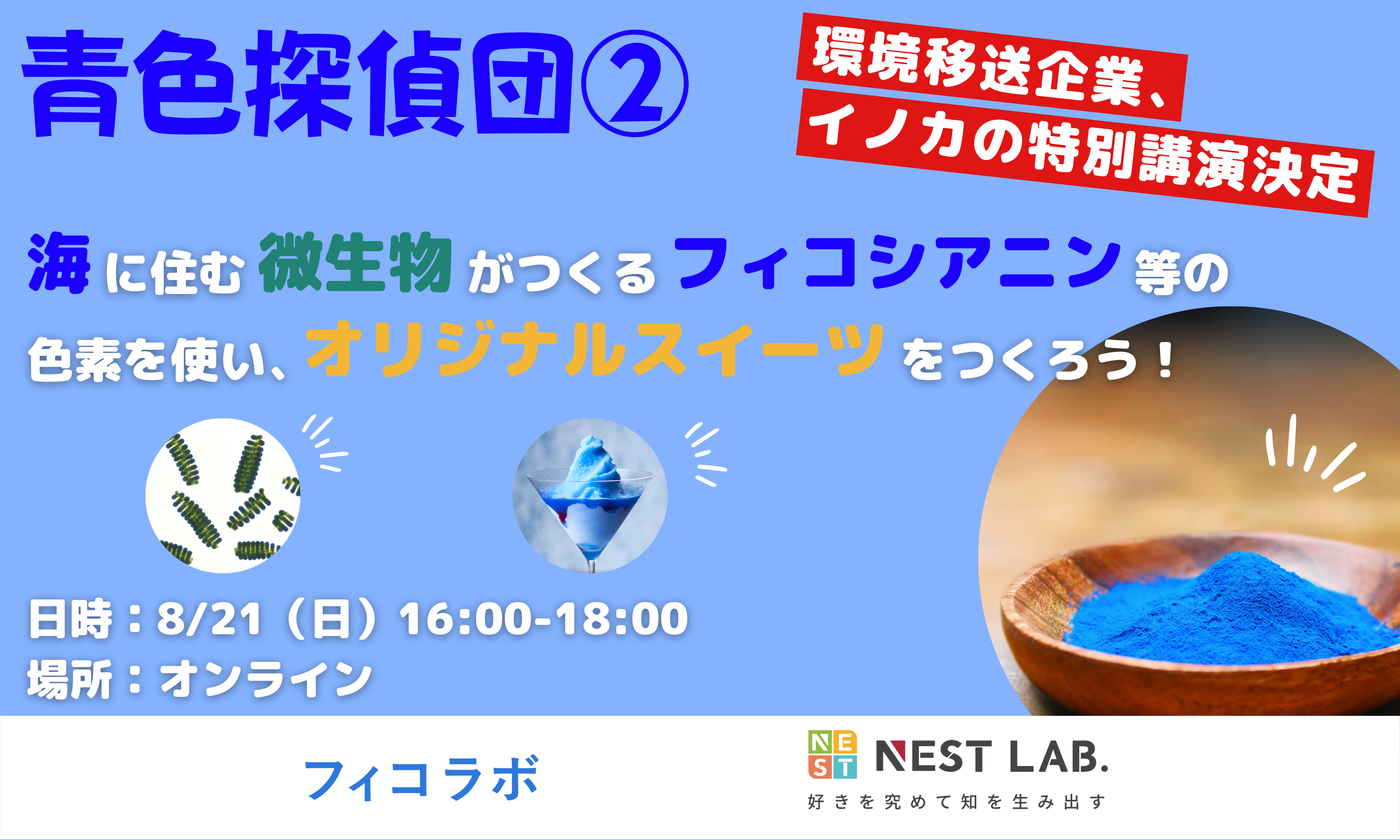 青色探偵団②

環境移送企業、
イノカの特別講演決定

海に住む微生物がつくるフィコシアニン等の色素を使い、オリジナルスイーツをつくろう！

日時：8/21（日）16:00-18:00
場所：オンライン

フィコラボ

NEST
NEST LAB.
好きを究めて知を生み出す